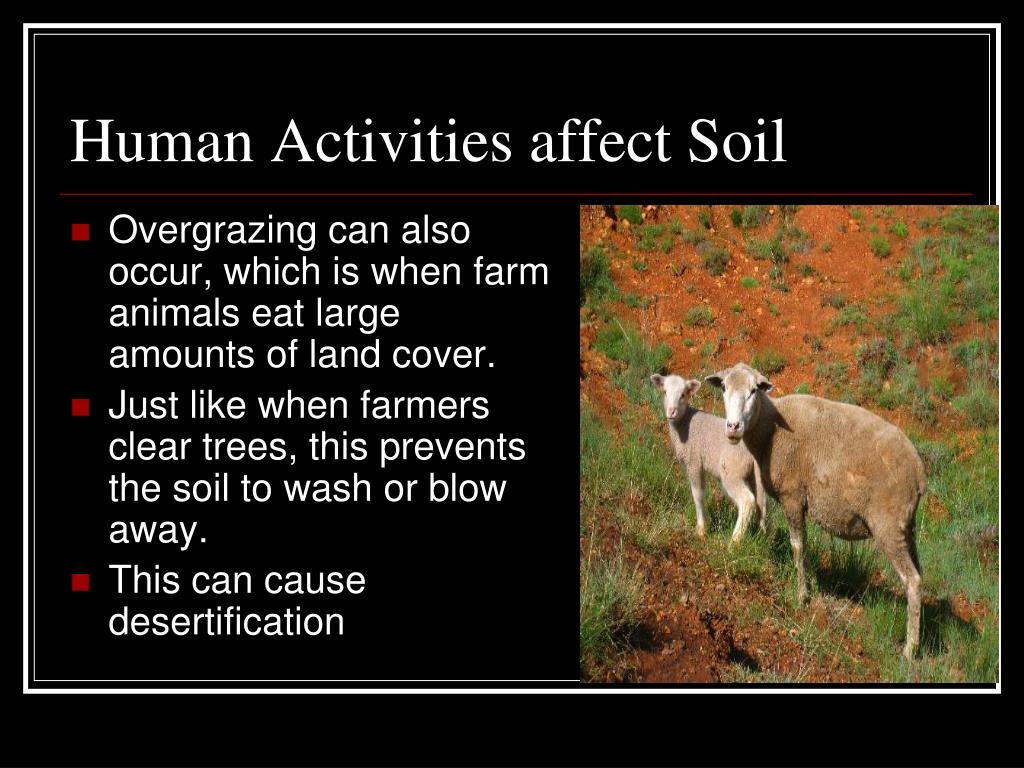 Human Activities affect Soil

- Overgrazing can also occur, which is when farm animals eat large amounts of land cover.
- Just like when farmers clear trees, this prevents the soil to wash or blow away.
- This can cause desertification